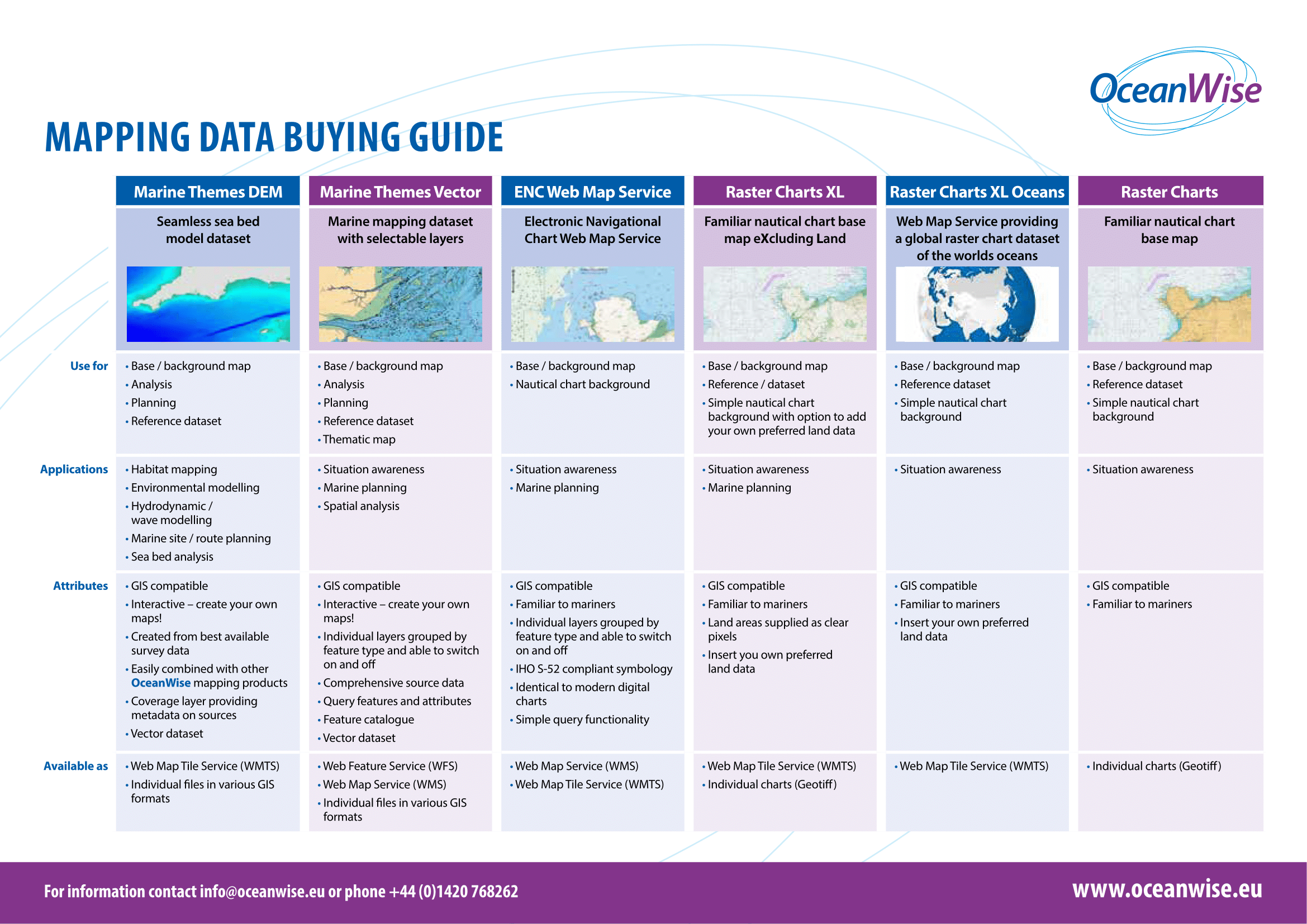 OceanWise

MAPPING DATA BUYING GUIDE

| | Marine Themes DEM | Marine Themes Vector | ENC Web Map Service | Raster Charts XL | Raster Charts XL Oceans | Raster Charts |
|---|---|---|---|---|---|---|
| | Seamless sea bed model dataset | Marine mapping dataset with selectable layers | Electronic Navigational Chart Web Map Service | Familiar nautical chart base map eXcluding Land | Web Map Service providing a global raster chart dataset of the worlds oceans | Familiar nautical chart base map |
| Use for | • Base / background map • Analysis • Planning • Reference dataset | • Base / background map • Analysis • Planning • Reference dataset • Thematic map | • Base / background map • Nautical chart background | • Base / background map • Reference / dataset • Simple nautical chart background with option to add your own preferred land data | • Base / background map • Reference dataset • Simple nautical chart background | • Base / background map • Reference dataset • Simple nautical chart background |
| Applications | • Habitat mapping • Environmental modelling • Hydrodynamic / wave modelling • Marine site / route planning • Sea bed analysis | • Situation awareness • Marine planning • Spatial analysis | • Situation awareness • Marine planning | • Situation awareness • Marine planning | • Situation awareness | • Situation awareness |
| Attributes | • GIS compatible • Interactive – create your own maps! • Created from best available survey data • Easily combined with other OceanWise mapping products • Coverage layer providing metadata on sources • Vector dataset | • GIS compatible • Interactive – create your own maps! • Individual layers grouped by feature type and able to switch on and off • Comprehensive source data • Query features and attributes • Feature catalogue • Vector dataset | • GIS compatible • Familiar to mariners • Individual layers grouped by feature type and able to switch on and off • IHO S-52 compliant symbology • Identical to modern digital charts • Simple query functionality | • GIS compatible • Familiar to mariners • Land areas supplied as clear pixels • Insert you own preferred land data | • GIS compatible • Familiar to mariners • Insert your own preferred land data | • GIS compatible • Familiar to mariners |
| Available as | • Web Map Tile Service (WMTS) • Individual files in various GIS formats | • Web Feature Service (WFS) • Web Map Service (WMS) • Individual files in various GIS formats | • Web Map Service (WMS) • Web Map Tile Service (WMTS) | • Web Map Tile Service (WMTS) • Individual charts (Geotiff) | • Web Map Tile Service (WMTS) | • Individual charts (Geotiff) |

For information contact info@oceanwise.eu or phone +44 (0)1420 768262

www.oceanwise.eu